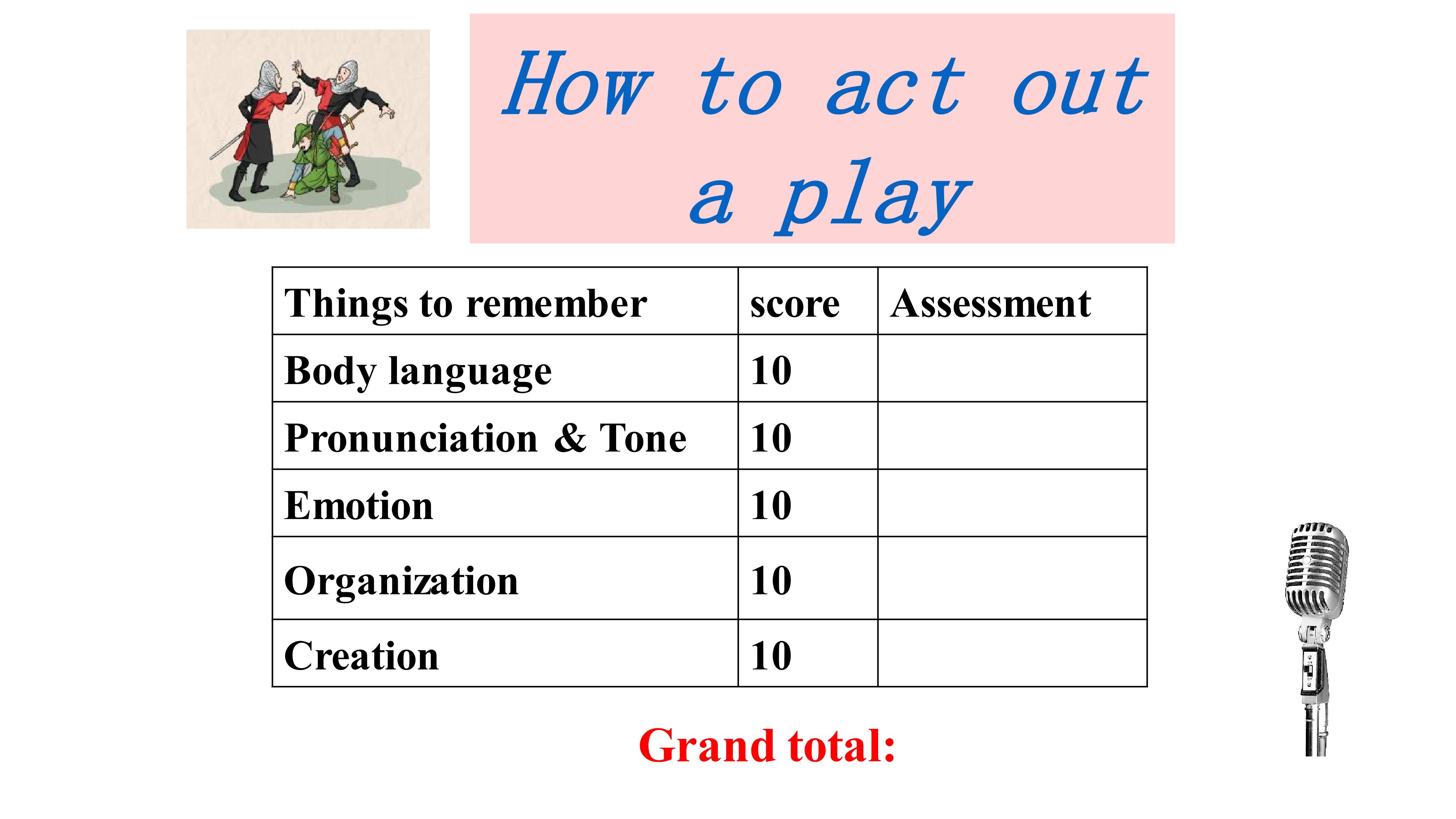 How to act out a play

| Things to remember | score | Assessment |
|---|---|---|
| Body language | 10 | |
| Pronunciation & Tone | 10 | |
| Emotion | 10 | |
| Organization | 10 | |
| Creation | 10 | |

Grand total: